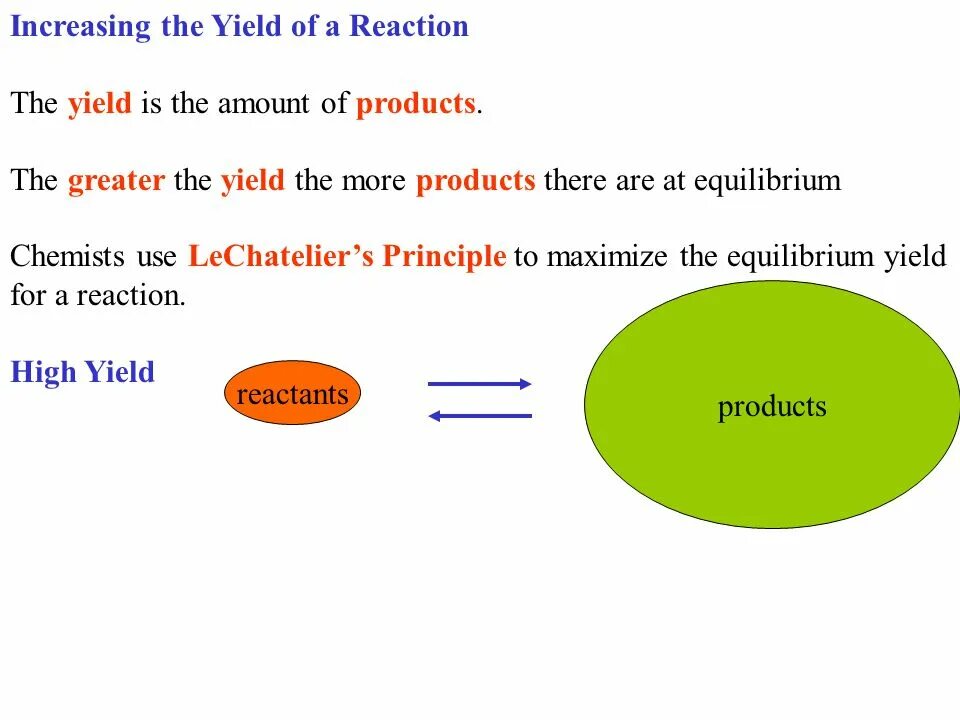 Increasing the Yield of a Reaction

The yield is the amount of products.

The greater the yield the more products there are at equilibrium

Chemists use LeChatelier’s Principle to maximize the equilibrium yield for a reaction.

High Yield

reactants

products